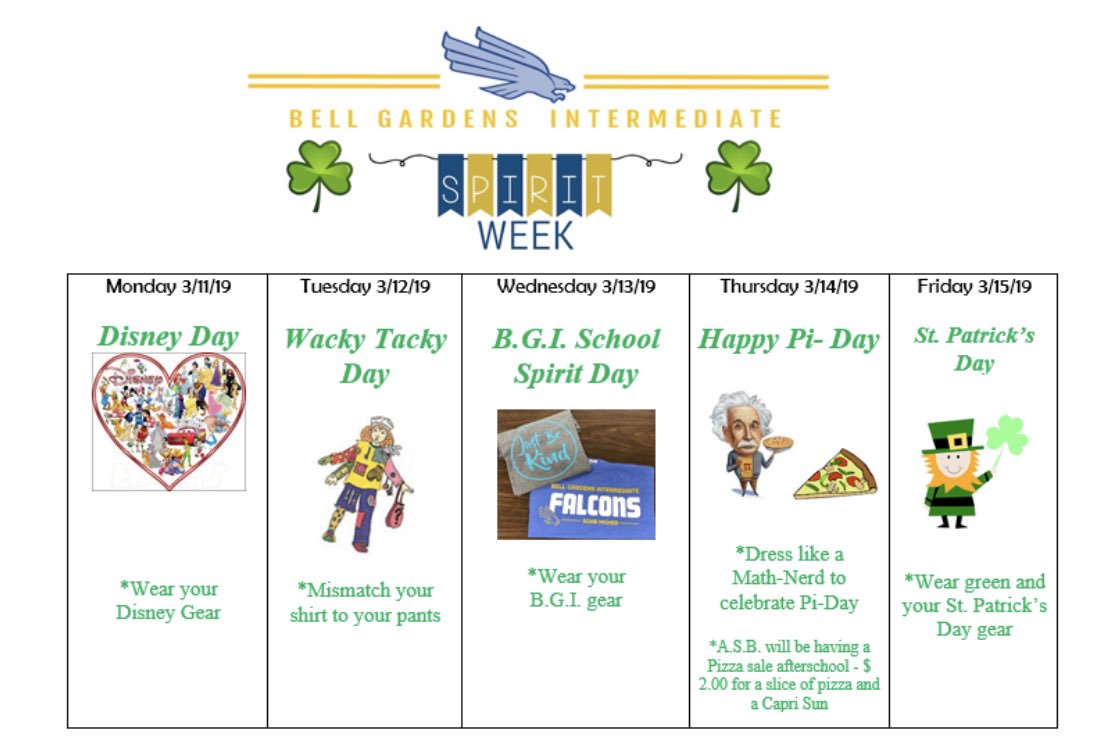 BELL GARDENS INTERMEDIATE

SPIRIT WEEK

| Monday 3/11/19 | Tuesday 3/12/19 | Wednesday 3/13/19 | Thursday 3/14/19 | Friday 3/15/19 |
|---|---|---|---|---|
| Disney Day | Wacky Tacky Day | B.G.I. School Spirit Day | Happy Pi- Day | St. Patrick's Day |
| | | Just Be Kind BELL GARDENS INTERMEDIATE FALCONS SOAR HIGHER | | |
| *Wear your Disney Gear | *Mismatch your shirt to your pants | *Wear your B.G.I. gear | *Dress like a Math-Nerd to celebrate Pi-Day *A.S.B. will be having a Pizza sale afterschool - $ 2.00 for a slice of pizza and a Capri Sun | *Wear green and your St. Patrick's Day gear |